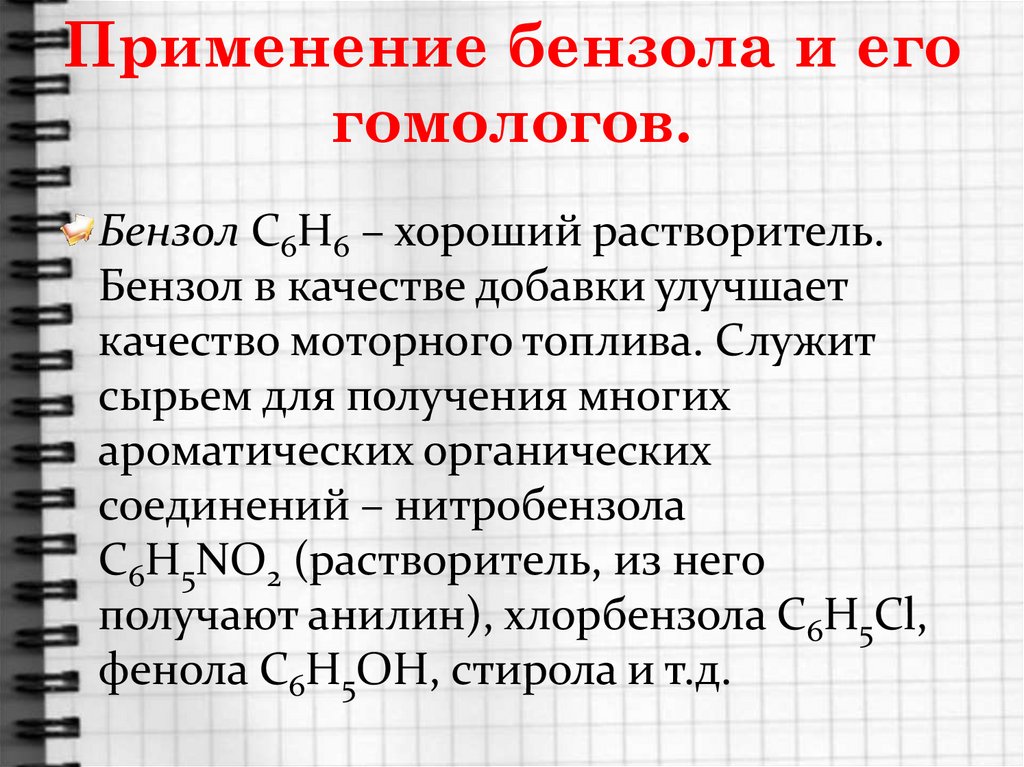 Применение бензола и его гомологов.

Бензол $C_6H_6$ – хороший растворитель. Бензол в качестве добавки улучшает качество моторного топлива. Служит сырьем для получения многих ароматических органических соединений – нитробензола $C_6H_5NO_2$ (растворитель, из него получают анилин), хлорбензола $C_6H_5Cl$, фенола $C_6H_5OH$, стирола и т.д.